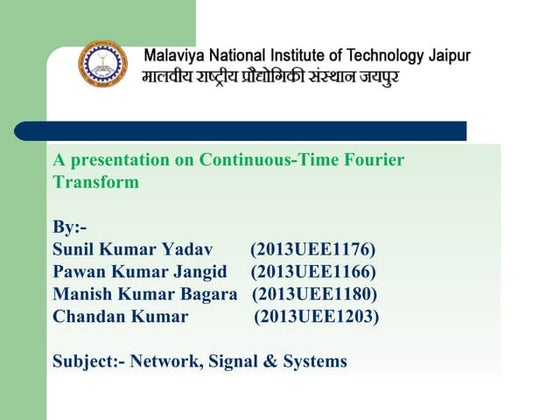 Malaviya National Institute of Technology Jaipur
मालवीय राष्ट्रीय प्रौद्योगिकी संस्थान जयपुर

A presentation on Continuous-Time Fourier Transform

By:-
Sunil Kumar Yadav (2013UEE1176)
Pawan Kumar Jangid (2013UEE1166)
Manish Kumar Bagara (2013UEE1180)
Chandan Kumar (2013UEE1203)

Subject:- Network, Signal & Systems